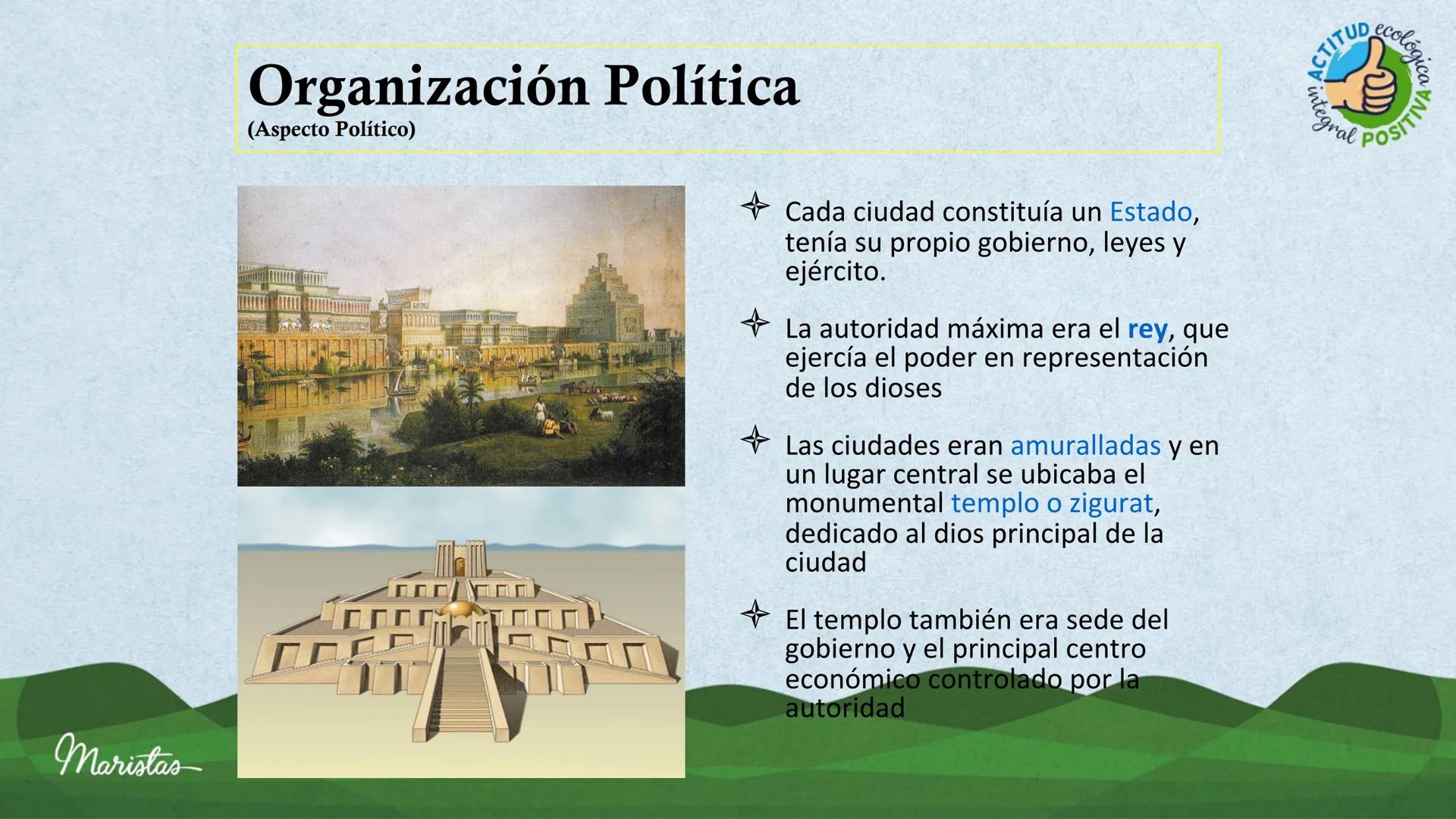 Organización Política
(Aspecto Político)

ACTITUD ecológica integral POSITIVA

Cada ciudad constituía un Estado, tenía su propio gobierno, leyes y ejército.

La autoridad máxima era el rey, que ejercía el poder en representación de los dioses

Las ciudades eran amuralladas y en un lugar central se ubicaba el monumental templo o zigurat, dedicado al dios principal de la ciudad

El templo también era sede del gobierno y el principal centro económico controlado por la autoridad

Maristas